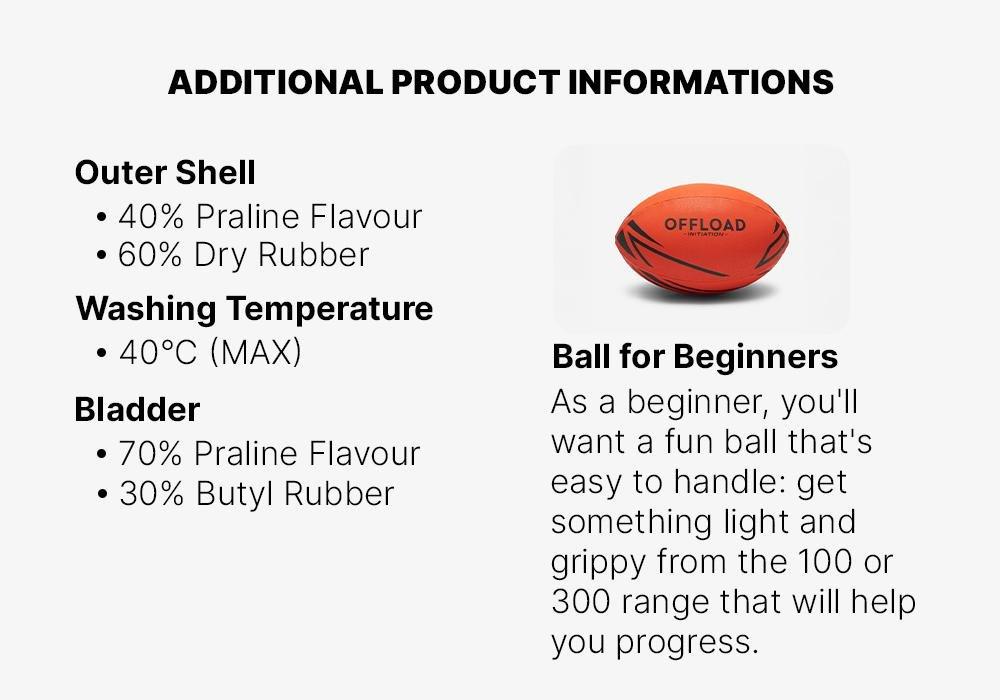 ADDITIONAL PRODUCT INFORMATIONS

Outer Shell
• 40% Praline Flavour
• 60% Dry Rubber

Washing Temperature
• 40°C (MAX)

Bladder
• 70% Praline Flavour
• 30% Butyl Rubber

OFFLOAD
INITIATION

Ball for Beginners
As a beginner, you'll want a fun ball that's easy to handle: get something light and grippy from the 100 or 300 range that will help you progress.